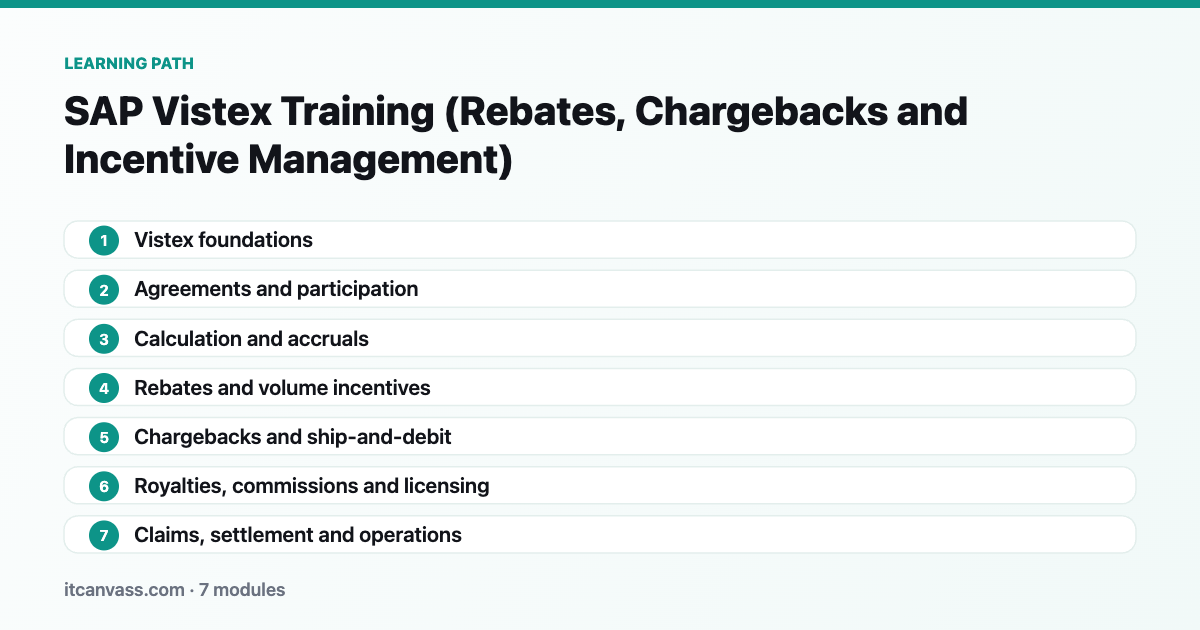 LEARNING PATH

SAP Vistex Training (Rebates, Chargebacks and Incentive Management)

1 Vistex foundations

2 Agreements and participation

3 Calculation and accruals

4 Rebates and volume incentives

5 Chargebacks and ship-and-debit

6 Royalties, commissions and licensing

7 Claims, settlement and operations

itcanvass.com · 7 modules